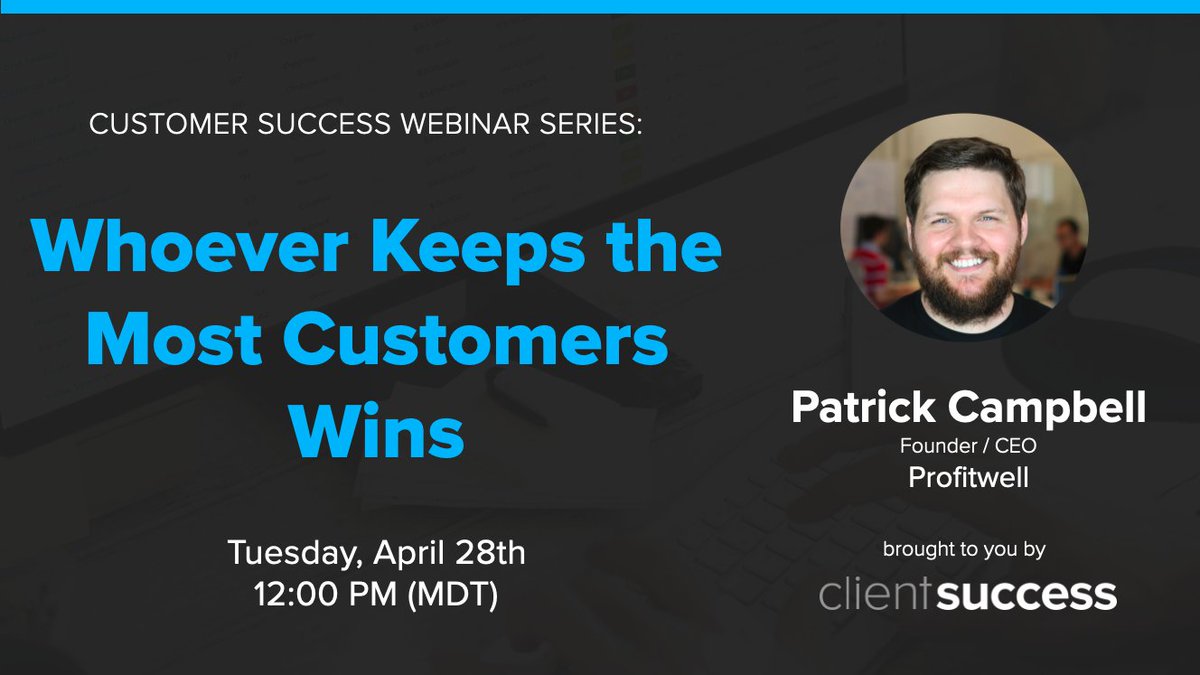 CUSTOMER SUCCESS WEBINAR SERIES:

Whoever Keeps the Most Customers Wins

Tuesday, April 28th
12:00 PM (MDT)

Patrick Campbell
Founder / CEO
Profitwell

brought to you by
clientsuccess